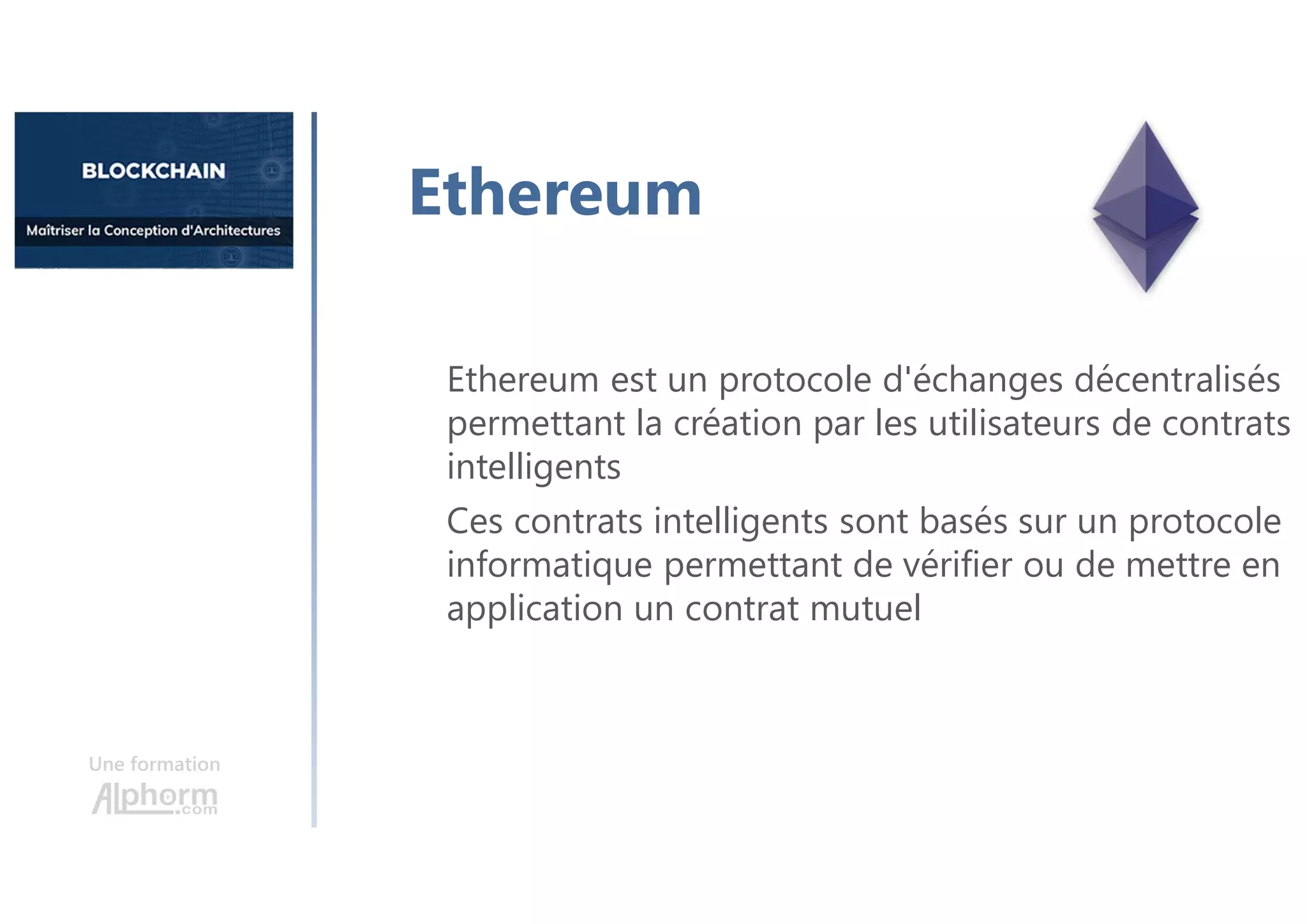 BLOCKCHAIN

Maîtriser la Conception d'Architectures

Ethereum

Ethereum est un protocole d'échanges décentralisés permettant la création par les utilisateurs de contrats intelligents

Ces contrats intelligents sont basés sur un protocole informatique permettant de vérifier ou de mettre en application un contrat mutuel

Une formation
Alphorm.com